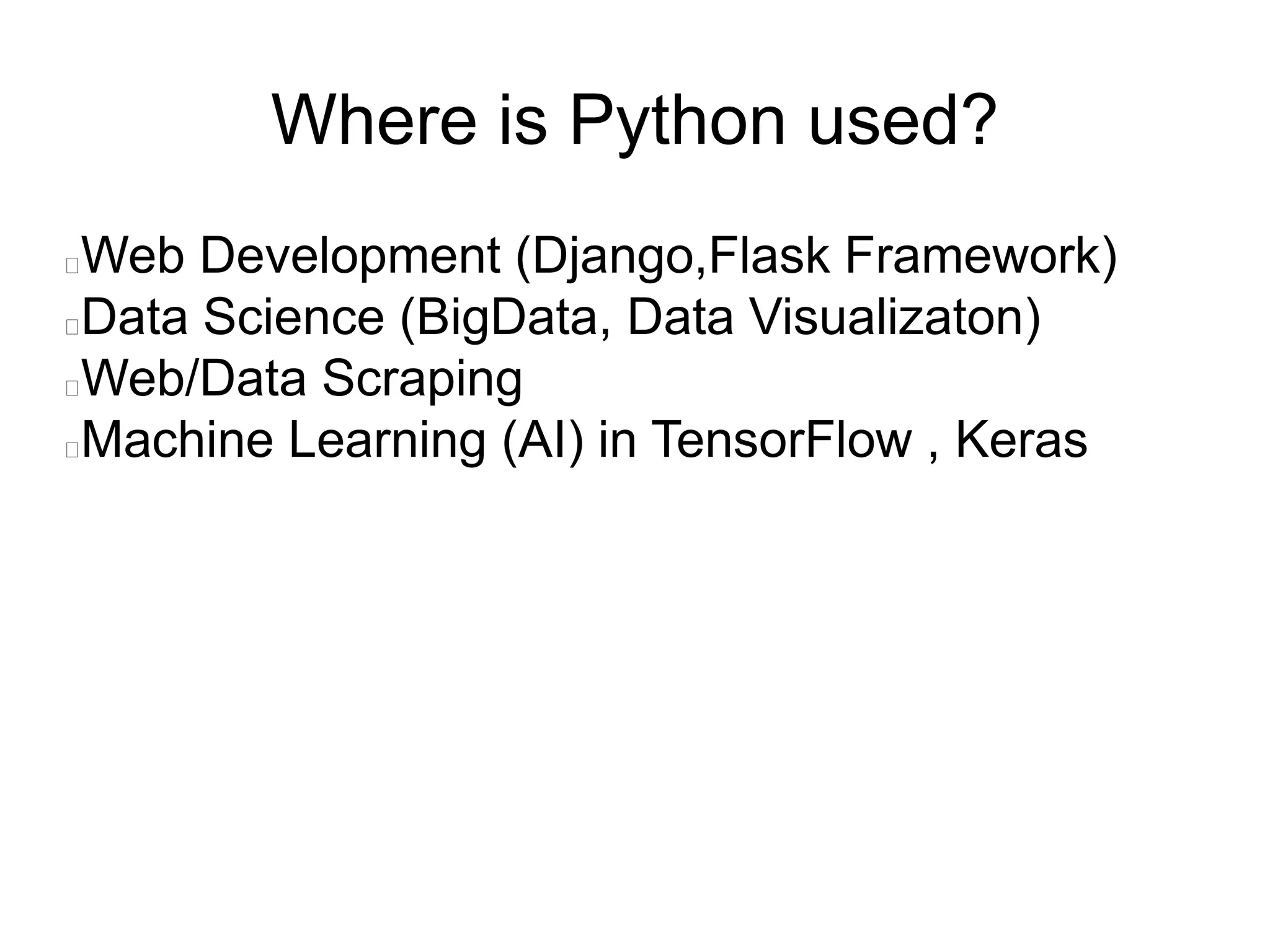 Where is Python used?

Web Development (Django,Flask Framework)
Data Science (BigData, Data Visualizaton)
Web/Data Scraping
Machine Learning (AI) in TensorFlow , Keras